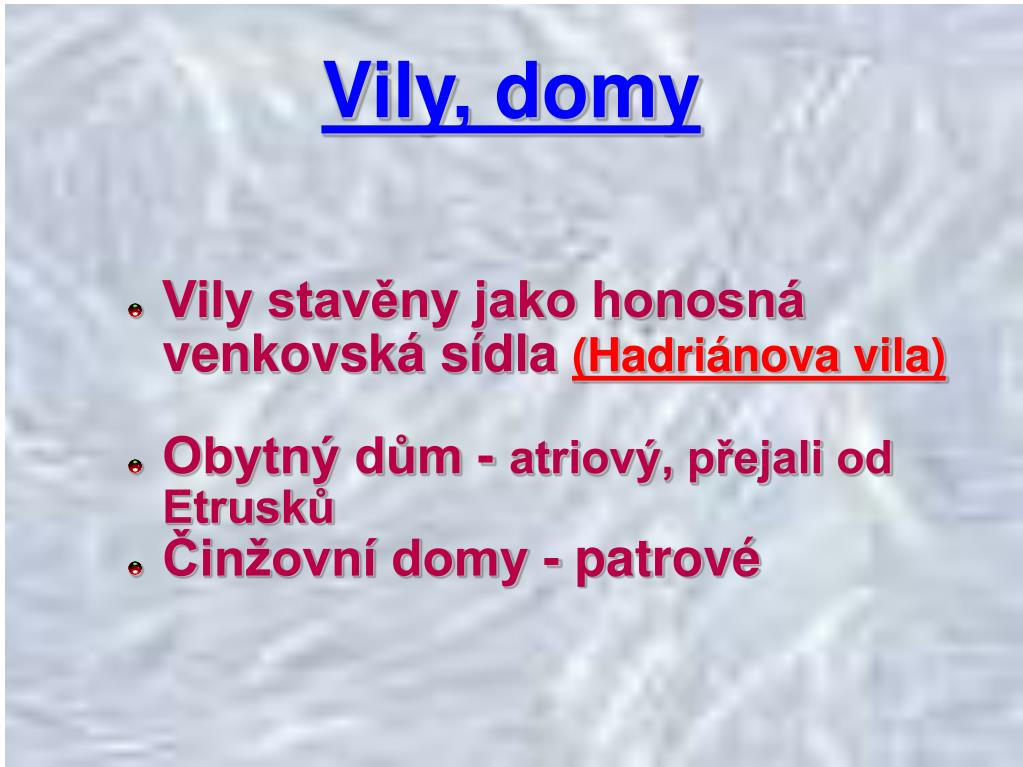 Vily, domy

Vily stavěny jako honosná venkovská sídla (Hadriánova vila)

Obytný dům - atriový, přejali od Etrusků

Činžovní domy - patrové